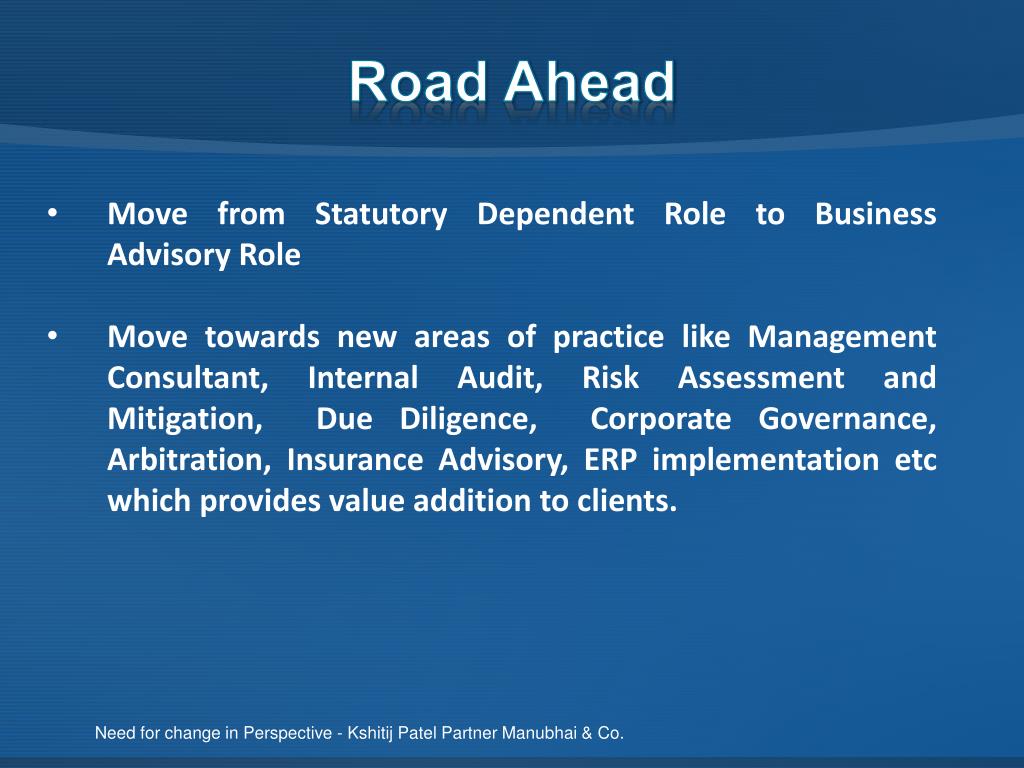 Road Ahead

• Move from Statutory Dependent Role to Business Advisory Role

• Move towards new areas of practice like Management Consultant, Internal Audit, Risk Assessment and Mitigation, Due Diligence, Corporate Governance, Arbitration, Insurance Advisory, ERP implementation etc which provides value addition to clients.

Need for change in Perspective - Kshitij Patel Partner Manubhai & Co.